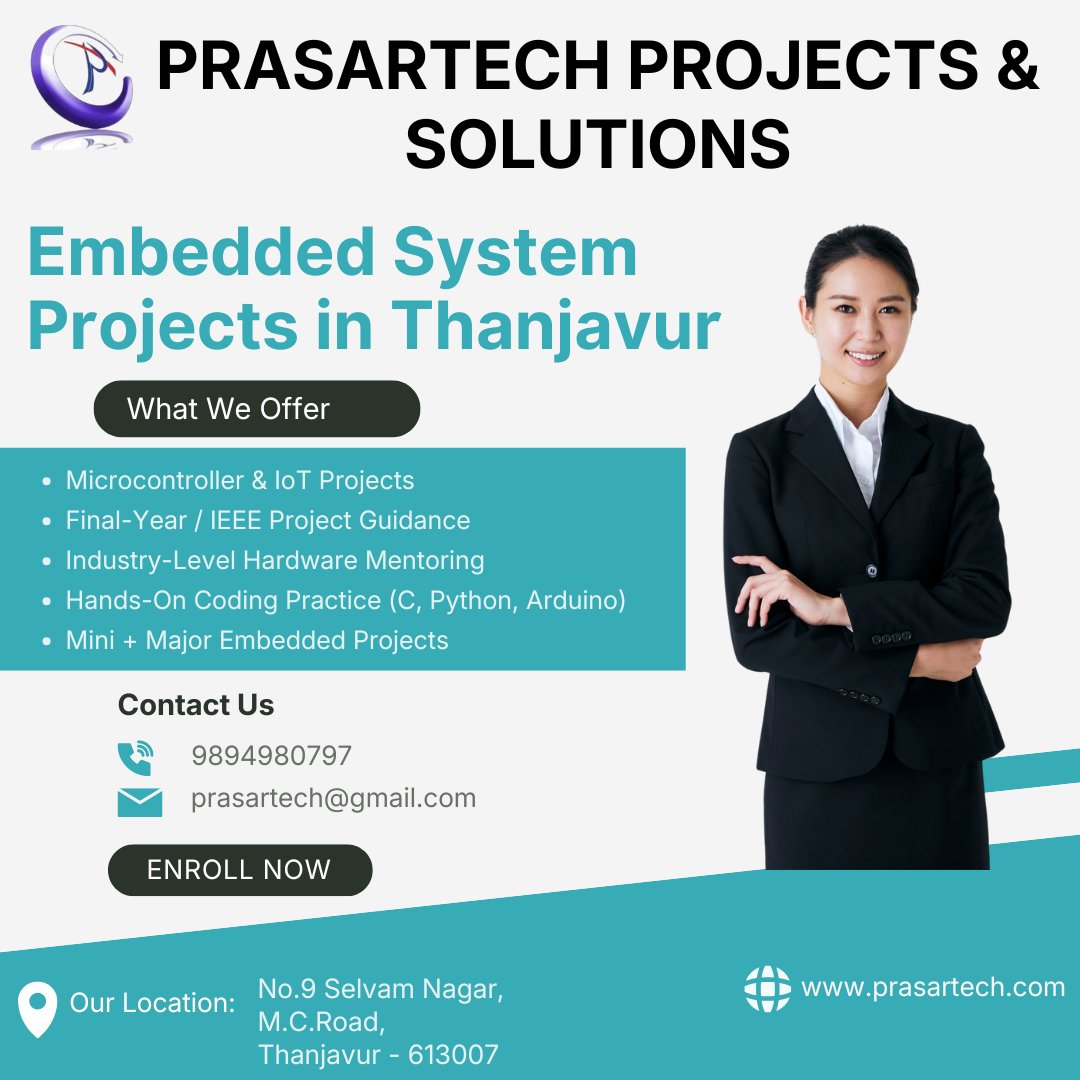 PRASARTECH PROJECTS & SOLUTIONS

Embedded System Projects in Thanjavur

What We Offer

- Microcontroller & IoT Projects
- Final-Year / IEEE Project Guidance
- Industry-Level Hardware Mentoring
- Hands-On Coding Practice (C, Python, Arduino)
- Mini + Major Embedded Projects

Contact Us

9894980797

prasartech@gmail.com

ENROLL NOW

Our Location: No.9 Selvam Nagar, M.C.Road, Thanjavur - 613007

www.prasartech.com